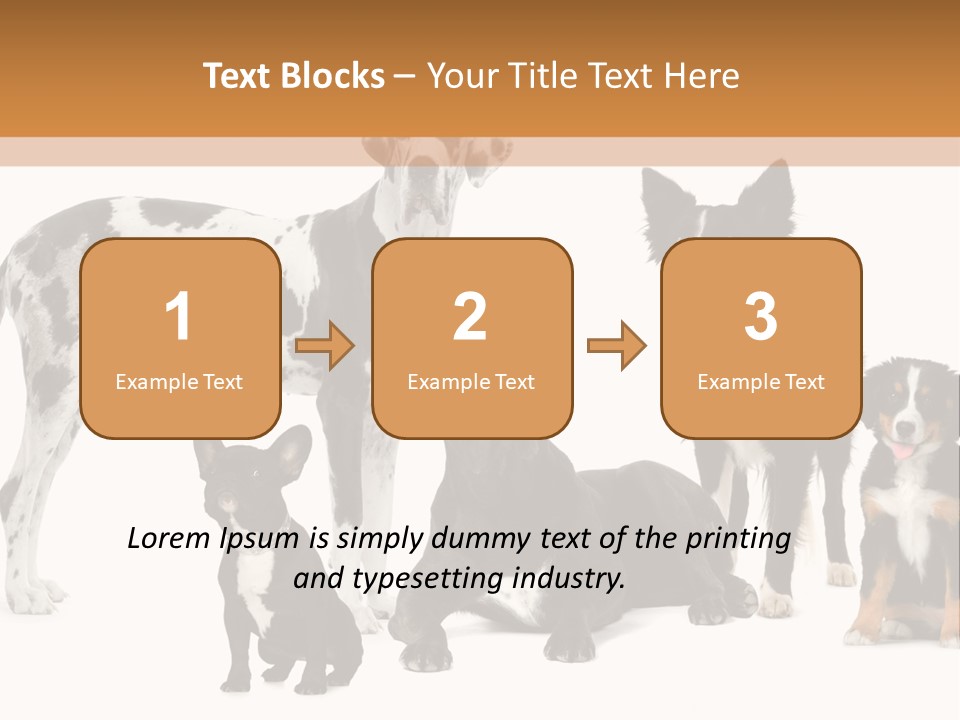 Text Blocks – Your Title Text Here

1
Example Text

2
Example Text

3
Example Text

Lorem Ipsum is simply dummy text of the printing and typesetting industry.